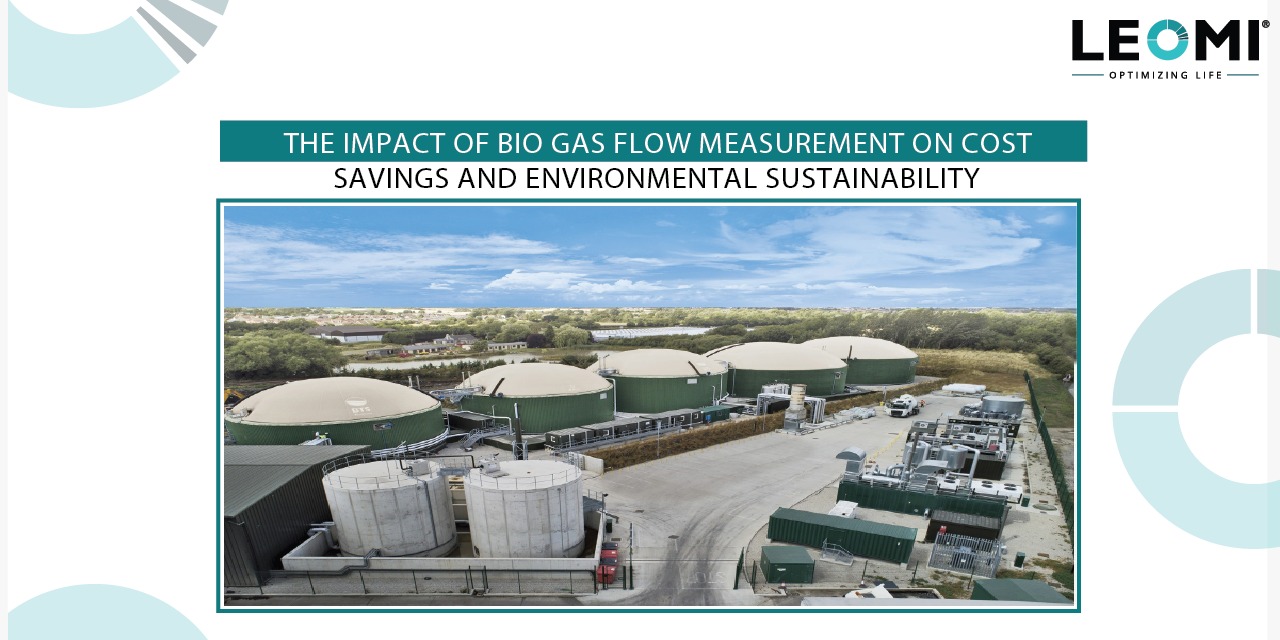 LEOMI®
OPTIMIZING LIFE

THE IMPACT OF BIO GAS FLOW MEASUREMENT ON COST SAVINGS AND ENVIRONMENTAL SUSTAINABILITY